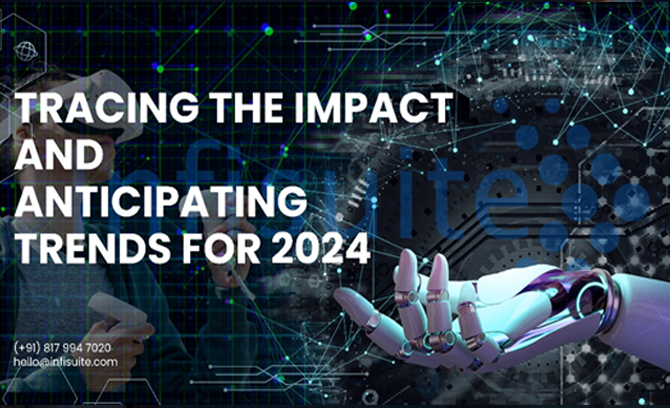 TRACING THE IMPACT AND ANTICIPATING TRENDS FOR 2024

infisuite

(+91) 817 994 7020
hello@infisuite.com